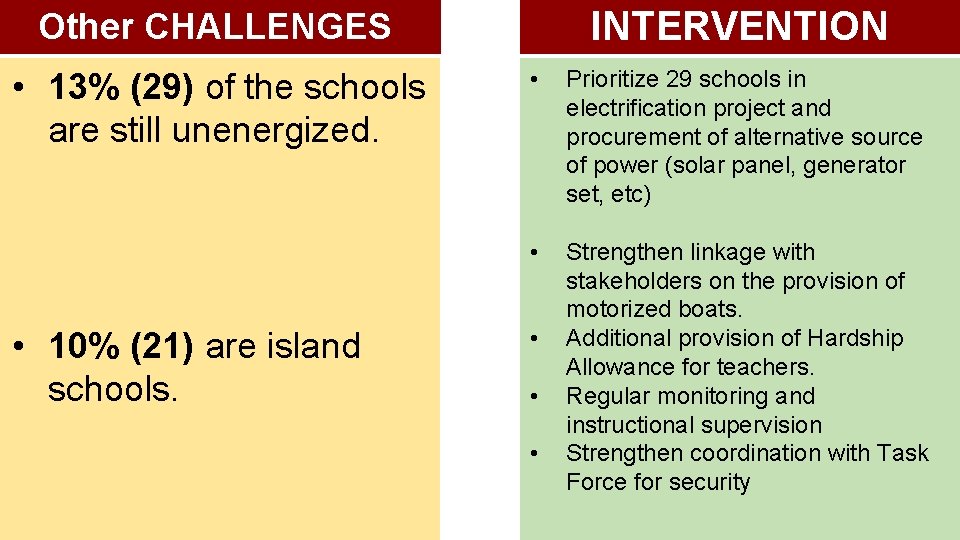 Other CHALLENGES

• 13% (29) of the schools are still unenergized.

• 10% (21) are island schools.

INTERVENTION

• Prioritize 29 schools in electrification project and procurement of alternative source of power (solar panel, generator set, etc)

• Strengthen linkage with stakeholders on the provision of motorized boats.
• Additional provision of Hardship Allowance for teachers.
• Regular monitoring and instructional supervision
• Strengthen coordination with Task Force for security